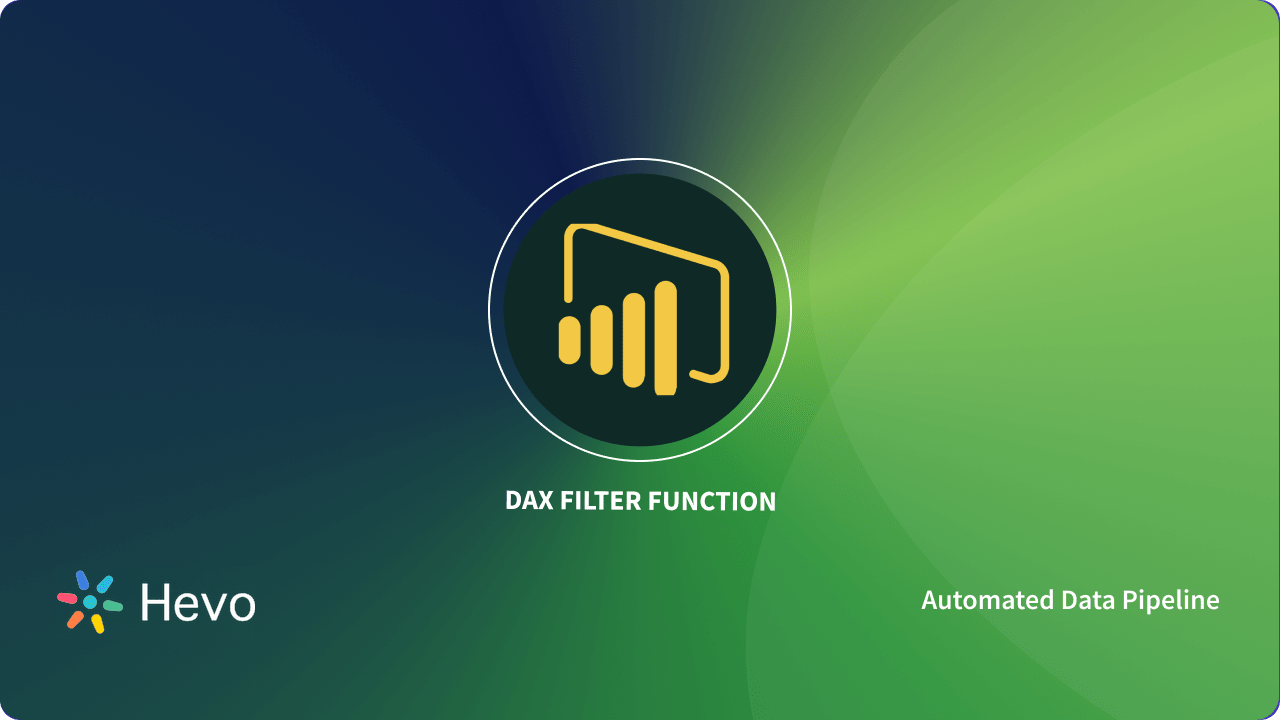 DAX FILTER FUNCTION

Hevo

Automated Data Pipeline